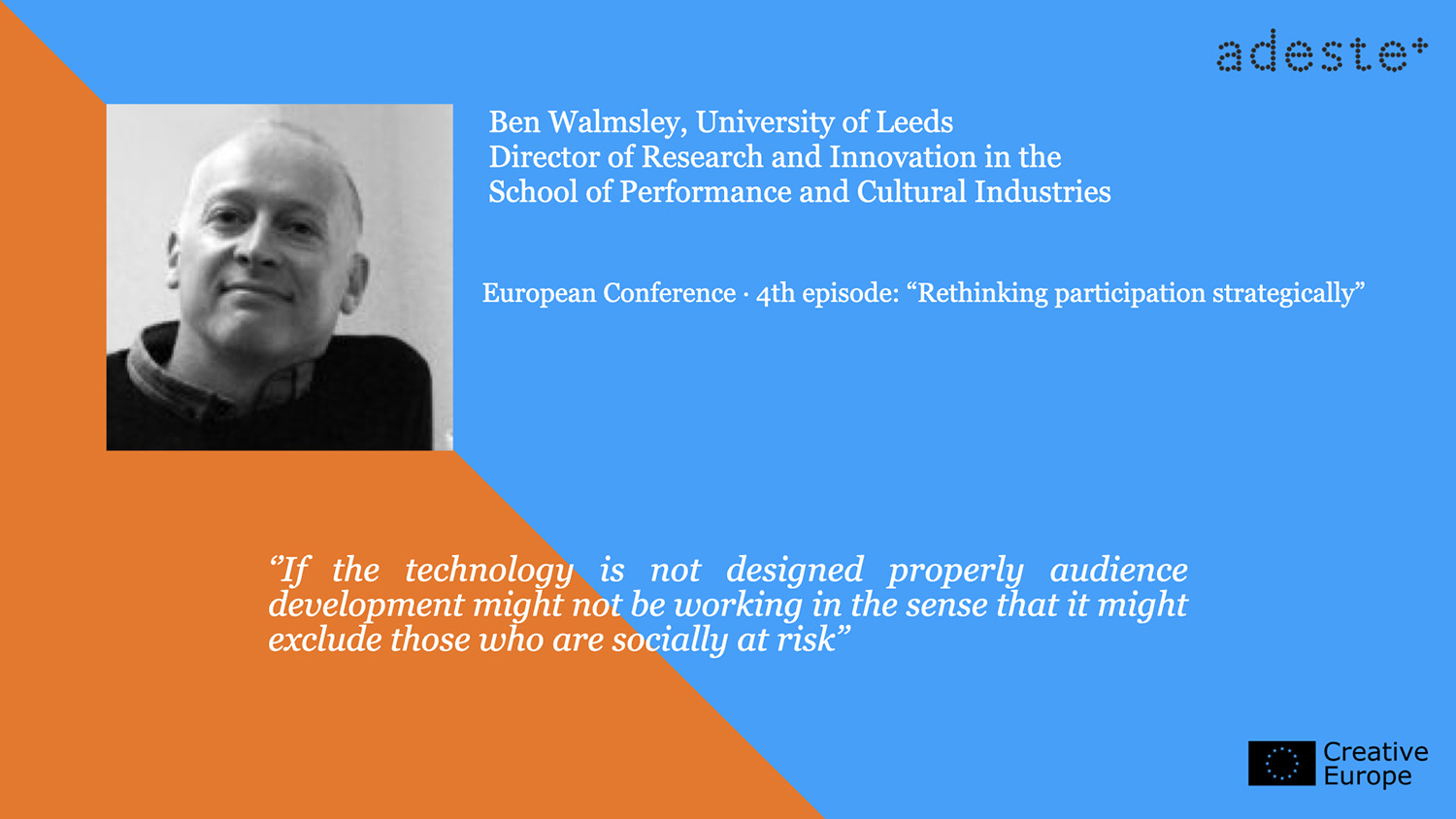 adeste+

Ben Walmsley, University of Leeds
Director of Research and Innovation in the School of Performance and Cultural Industries

European Conference · 4th episode: “Rethinking participation strategically”

“If the technology is not designed properly audience development might not be working in the sense that it might exclude those who are socially at risk”

Creative Europe